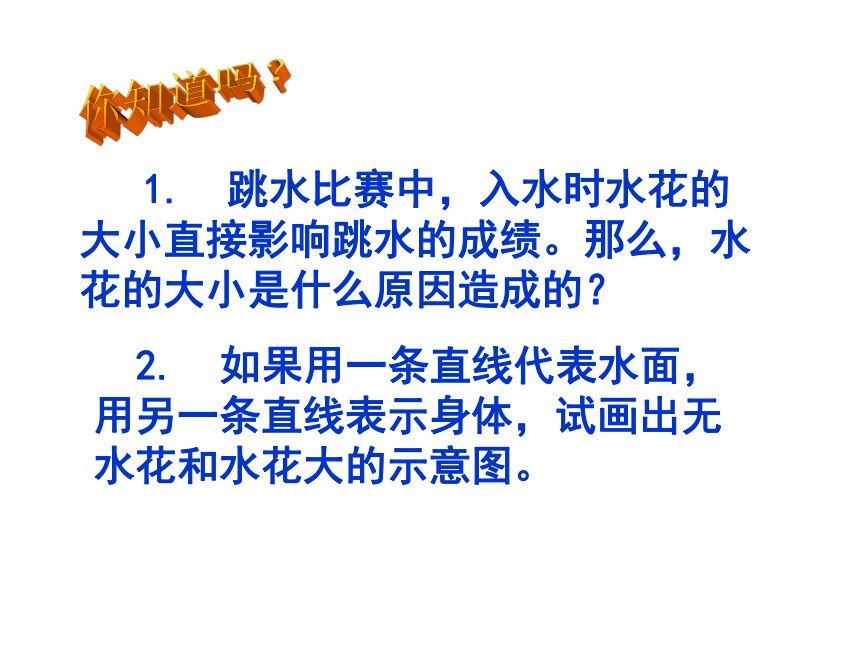 你知道吗？

1. 跳水比赛中，入水时水花的大小直接影响跳水的成绩。那么，水花的大小是什么原因造成的？

2. 如果用一条直线代表水面，用另一条直线表示身体，试画出无水花和水花大的示意图。